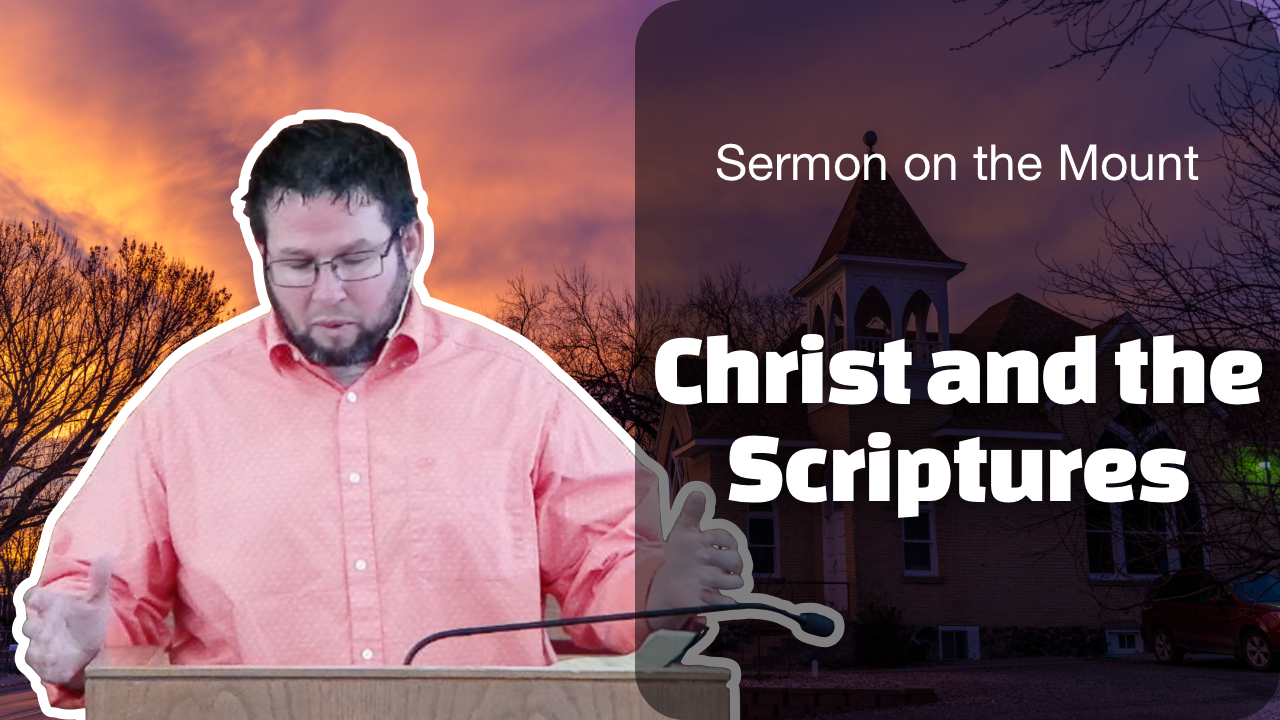 Sermon on the Mount

Christ and the Scriptures